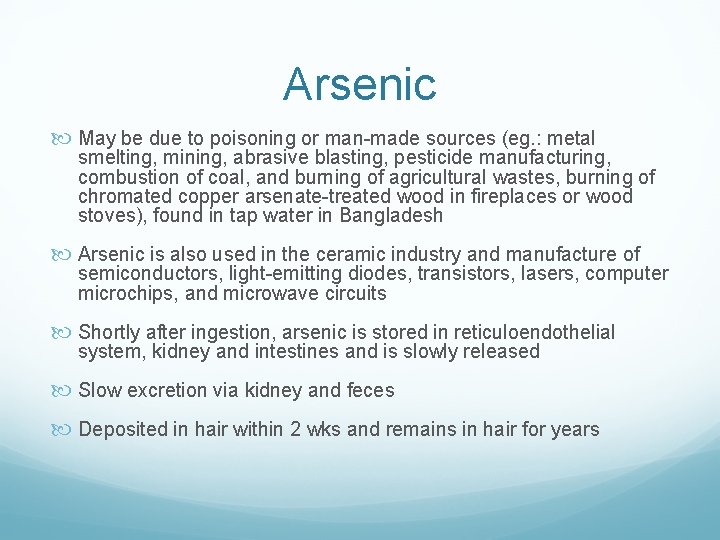 Arsenic

May be due to poisoning or man-made sources (eg.: metal smelting, mining, abrasive blasting, pesticide manufacturing, combustion of coal, and burning of agricultural wastes, burning of chromated copper arsenate-treated wood in fireplaces or wood stoves), found in tap water in Bangladesh

Arsenic is also used in the ceramic industry and manufacture of semiconductors, light-emitting diodes, transistors, lasers, computer microchips, and microwave circuits

Shortly after ingestion, arsenic is stored in reticuloendothelial system, kidney and intestines and is slowly released

Slow excretion via kidney and feces

Deposited in hair within 2 wks and remains in hair for years